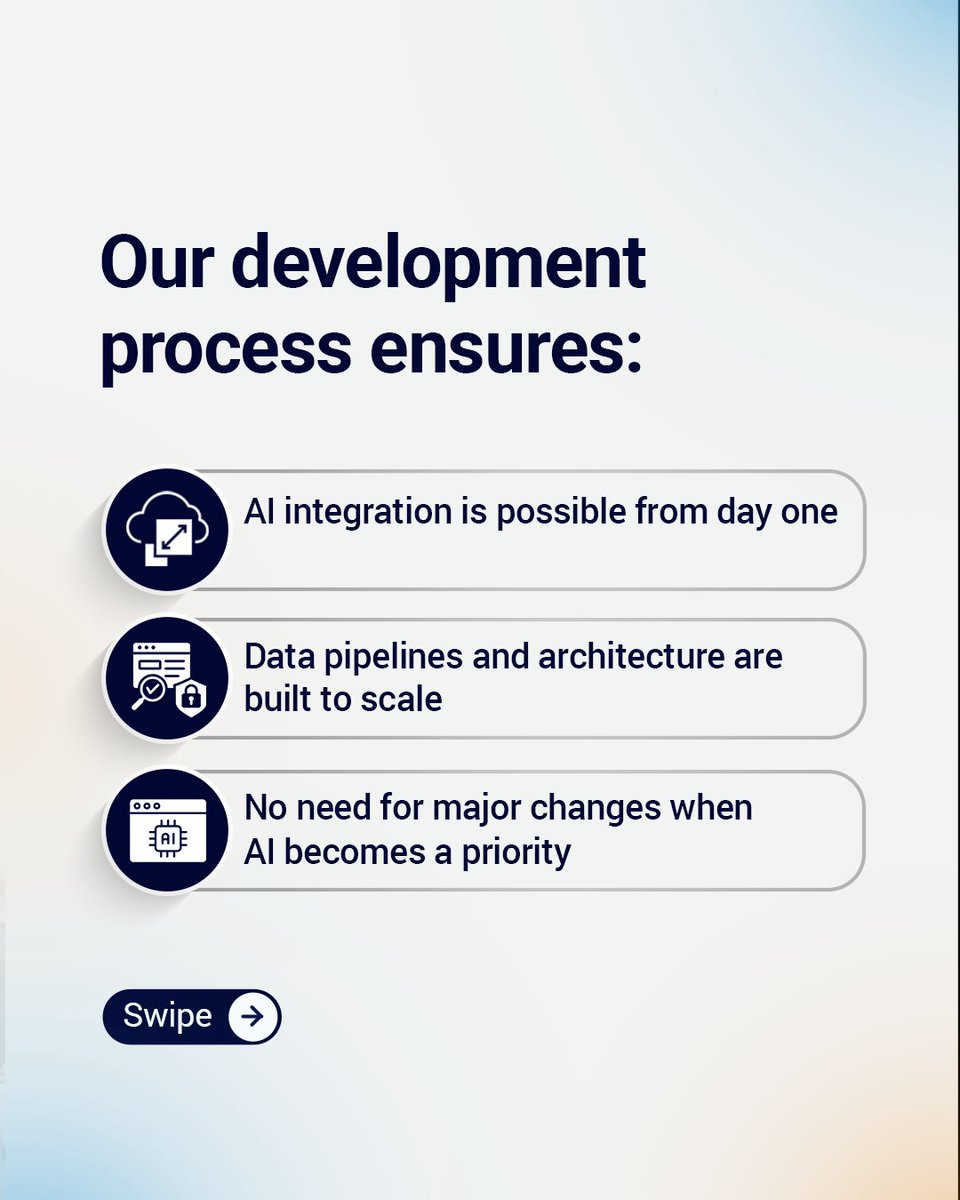 Our development process ensures:

AI integration is possible from day one

Data pipelines and architecture are built to scale

AI

No need for major changes when AI becomes a priority

Swipe